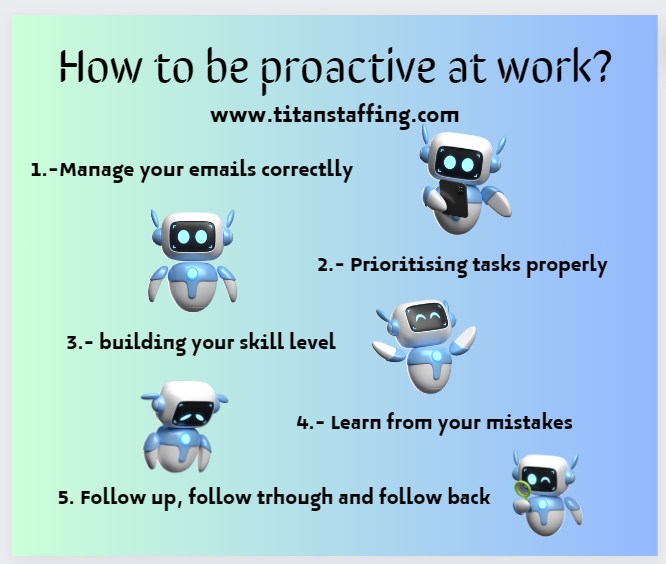 How to be proactive at work?

www.titanstaffing.com

1.-Manage your emails correctlly

2.- Prioritising tasks properly

3.- building your skill level

4.- Learn from your mistakes

5. Follow up, follow trhough and follow back